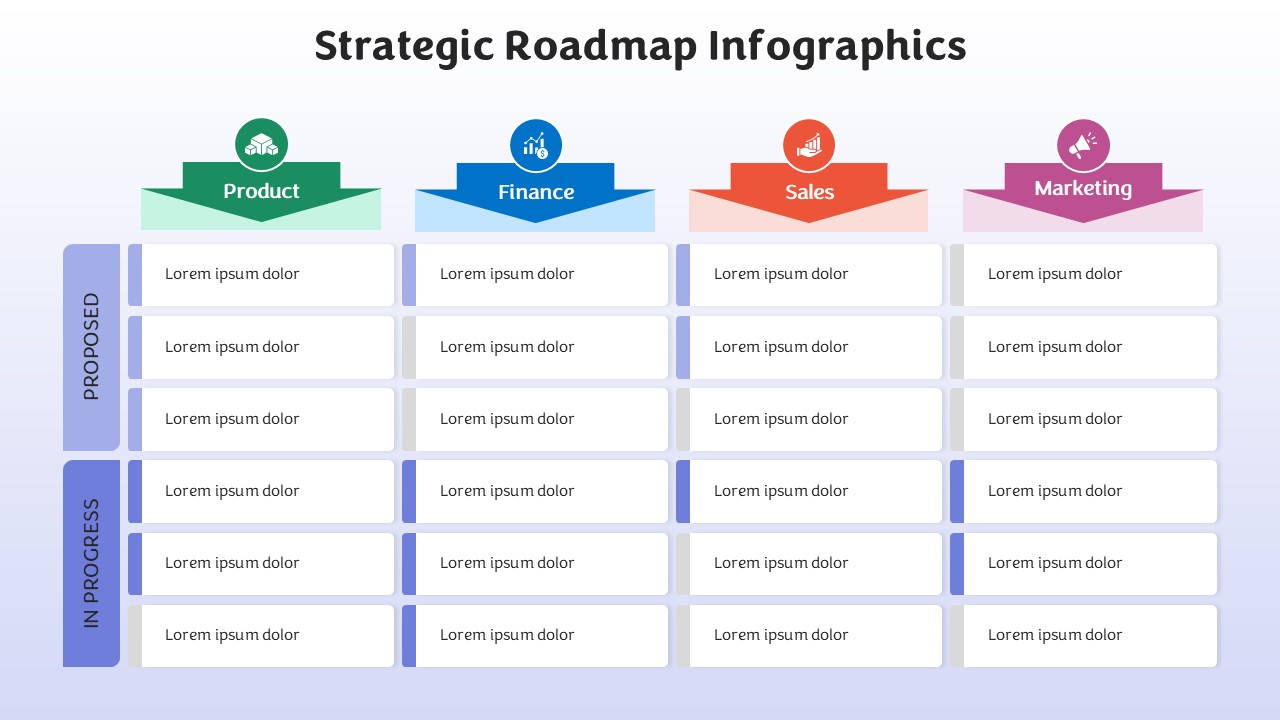 Strategic Roadmap Infographics

| | Product | Finance | Sales | Marketing |
|---|---|---|---|---|
| PROPOSED | Lorem ipsum dolor | Lorem ipsum dolor | Lorem ipsum dolor | Lorem ipsum dolor |
| | Lorem ipsum dolor | Lorem ipsum dolor | Lorem ipsum dolor | Lorem ipsum dolor |
| | Lorem ipsum dolor | Lorem ipsum dolor | Lorem ipsum dolor | Lorem ipsum dolor |
| IN PROGRESS | Lorem ipsum dolor | Lorem ipsum dolor | Lorem ipsum dolor | Lorem ipsum dolor |
| | Lorem ipsum dolor | Lorem ipsum dolor | Lorem ipsum dolor | Lorem ipsum dolor |
| | Lorem ipsum dolor | Lorem ipsum dolor | Lorem ipsum dolor | Lorem ipsum dolor |